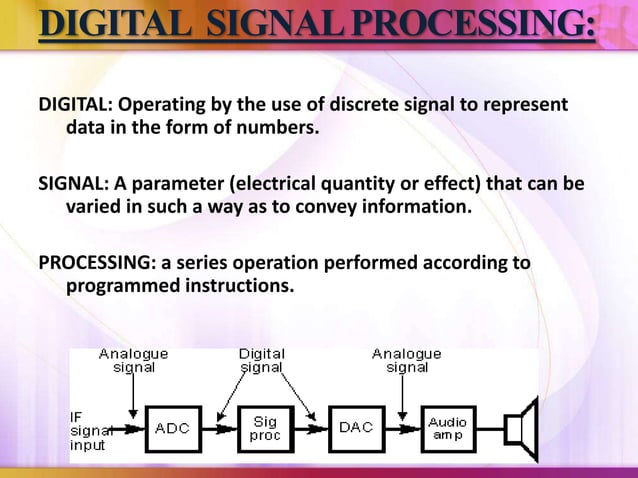 DIGITAL SIGNAL PROCESSING:

DIGITAL: Operating by the use of discrete signal to represent data in the form of numbers.

SIGNAL: A parameter (electrical quantity or effect) that can be varied in such a way as to convey information.

PROCESSING: a series operation performed according to programmed instructions.

Analogue signal
Digital signal
Analogue signal
IF signal input
ADC
Sig proc
DAC
Audio amp